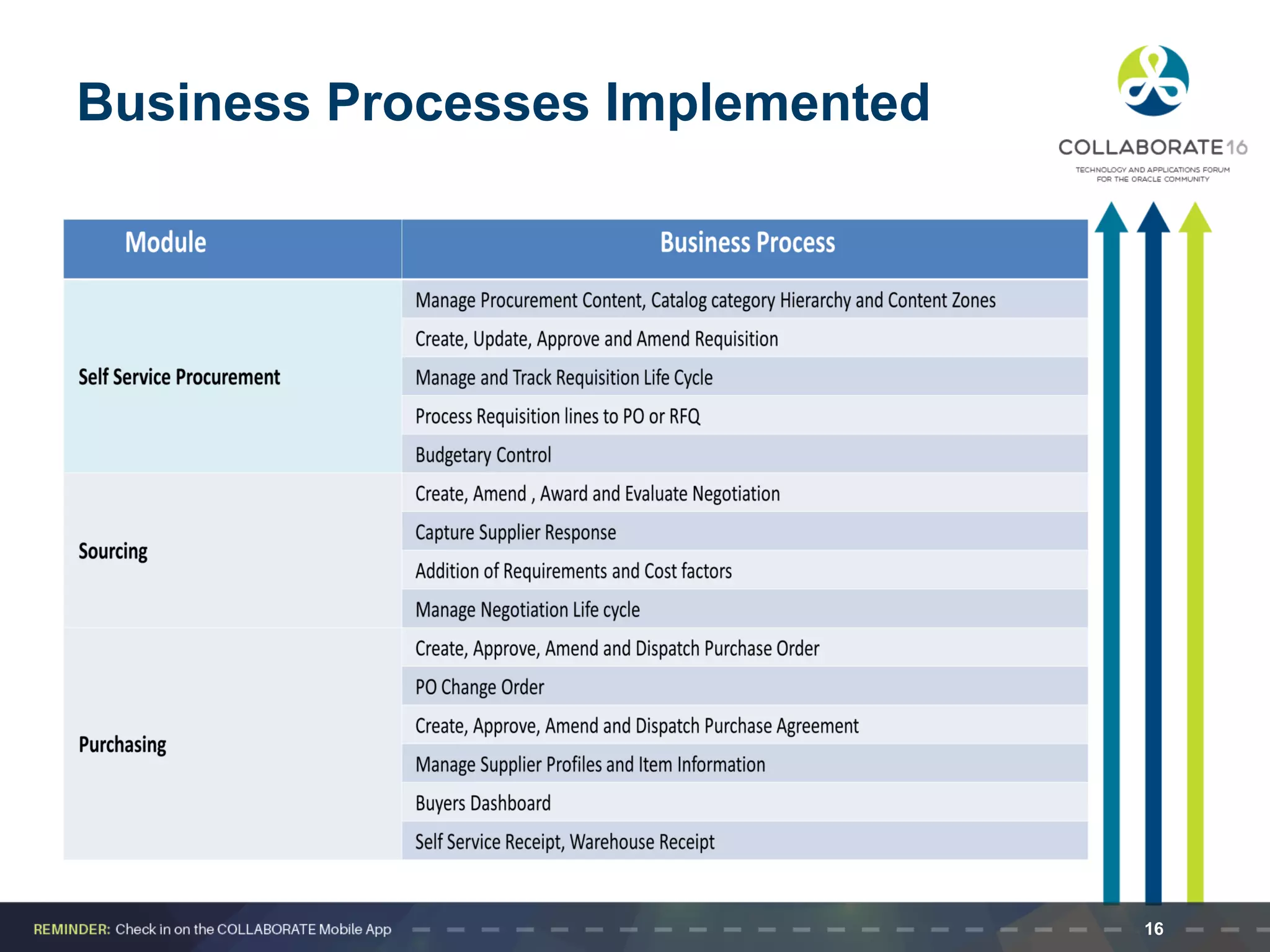 Business Processes Implemented

COLLABORATE16
TECHNOLOGY AND APPLICATIONS FORUM FOR THE ORACLE COMMUNITY

| Module | Business Process |
|---|---|
| Self Service Procurement | Manage Procurement Content, Catalog category Hierarchy and Content Zones |
| | Create, Update, Approve and Amend Requisition |
| | Manage and Track Requisition Life Cycle |
| | Process Requisition lines to PO or RFQ |
| | Budgetary Control |
| Sourcing | Create, Amend , Award and Evaluate Negotiation |
| | Capture Supplier Response |
| | Addition of Requirements and Cost factors |
| | Manage Negotiation Life cycle |
| Purchasing | Create, Approve, Amend and Dispatch Purchase Order |
| | PO Change Order |
| | Create, Approve, Amend and Dispatch Purchase Agreement |
| | Manage Supplier Profiles and Item Information |
| | Buyers Dashboard |
| | Self Service Receipt, Warehouse Receipt |

REMINDER: Check in on the COLLABORATE Mobile App

16